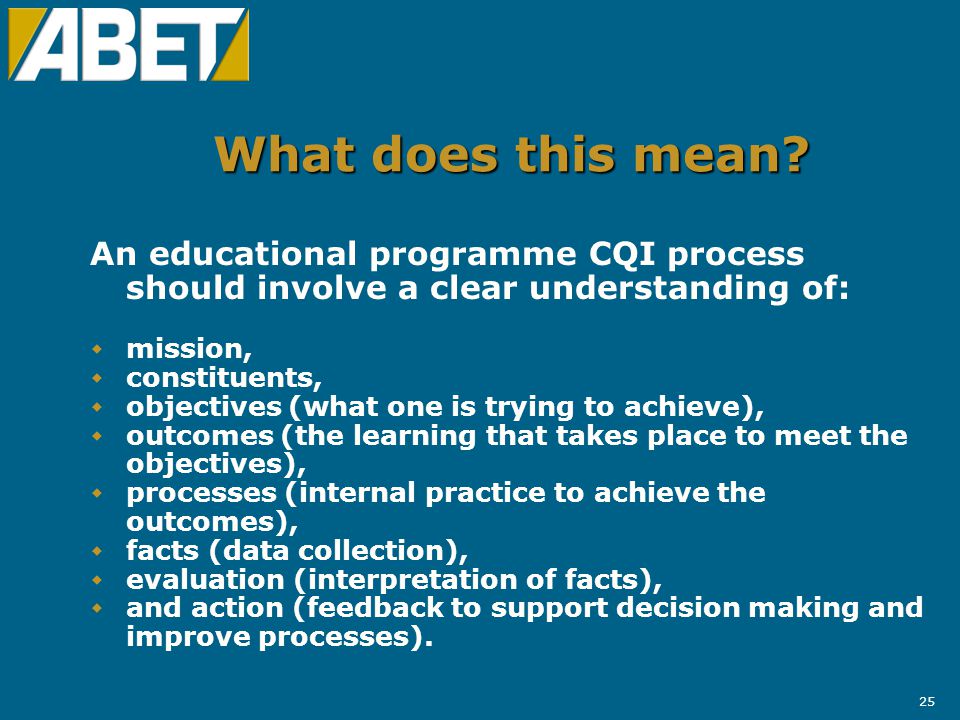 ABET

What does this mean?

An educational programme CQI process should involve a clear understanding of:

- mission,
- constituents,
- objectives (what one is trying to achieve),
- outcomes (the learning that takes place to meet the objectives),
- processes (internal practice to achieve the outcomes),
- facts (data collection),
- evaluation (interpretation of facts),
- and action (feedback to support decision making and improve processes).

25